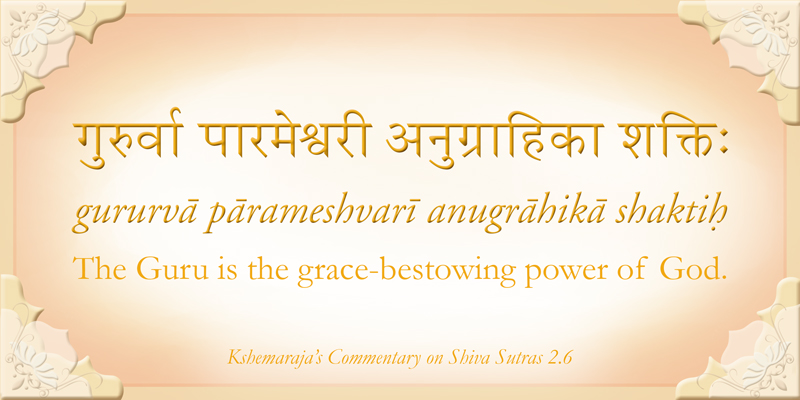 गुरुर्वा पारमेश्वरी अनुग्राहिका शक्तिः

gururvā pārameshvarī anugrāhikā shaktiḥ

The Guru is the grace-bestowing power of God.

Kshemaraja's Commentary on Shiva Sutras 2.6